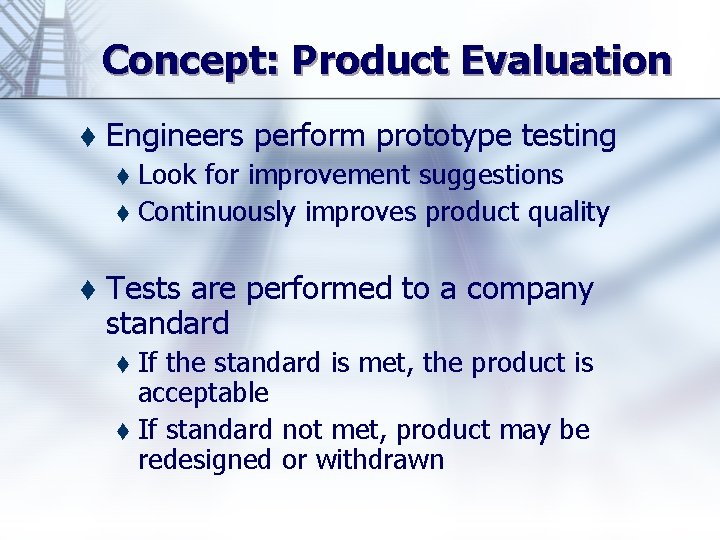 Concept: Product Evaluation

♦ Engineers perform prototype testing
♦ Look for improvement suggestions
♦ Continuously improves product quality

♦ Tests are performed to a company standard
♦ If the standard is met, the product is acceptable
♦ If standard not met, product may be redesigned or withdrawn